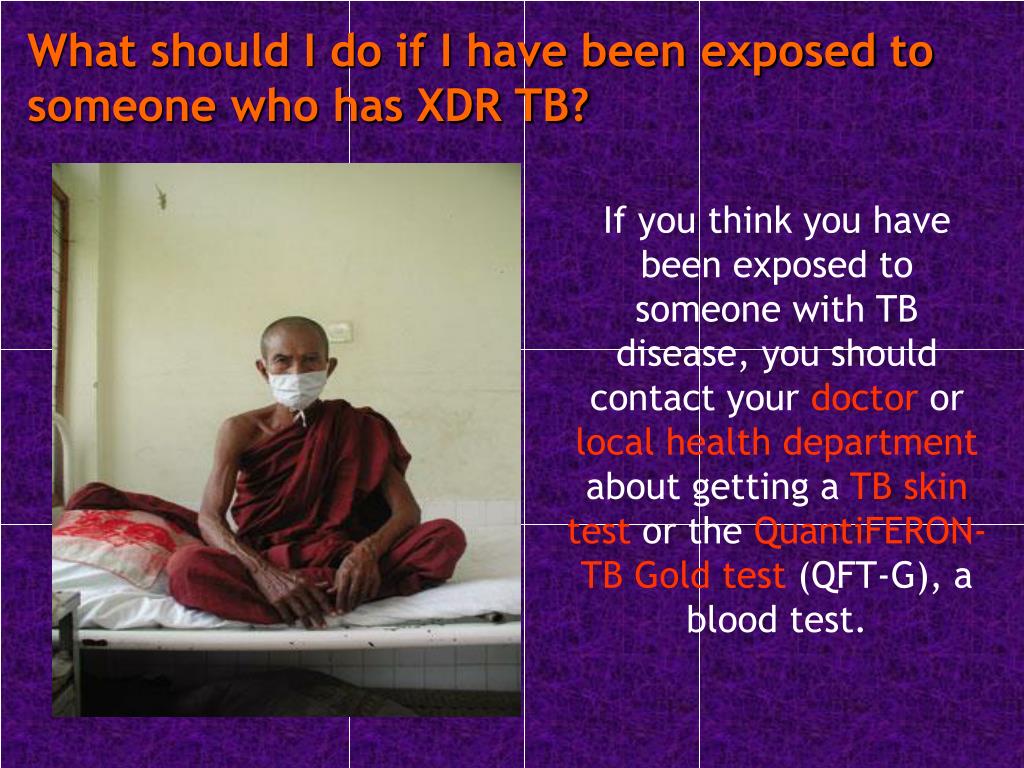 What should I do if I have been exposed to someone who has XDR TB?

If you think you have been exposed to someone with TB disease, you should contact your doctor or local health department about getting a TB skin test or the QuantiFERON-TB Gold test (QFT-G), a blood test.